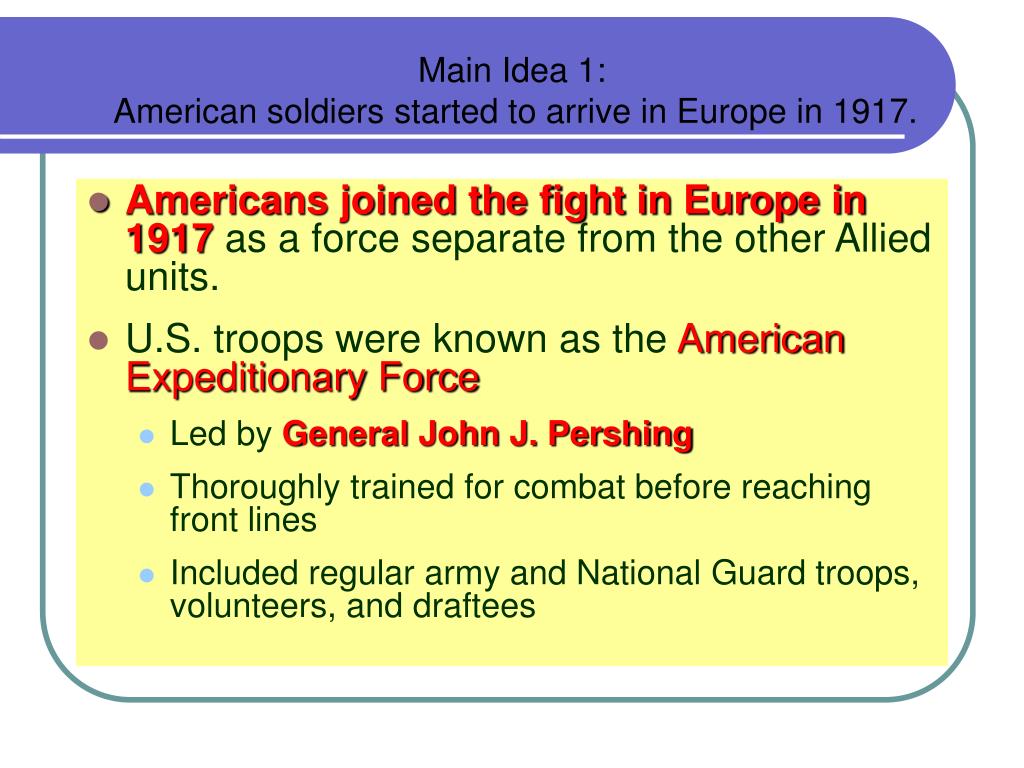 Main Idea 1:
American soldiers started to arrive in Europe in 1917.

- Americans joined the fight in Europe in 1917 as a force separate from the other Allied units.
- U.S. troops were known as the American Expeditionary Force
  - Led by General John J. Pershing
  - Thoroughly trained for combat before reaching front lines
  - Included regular army and National Guard troops, volunteers, and draftees